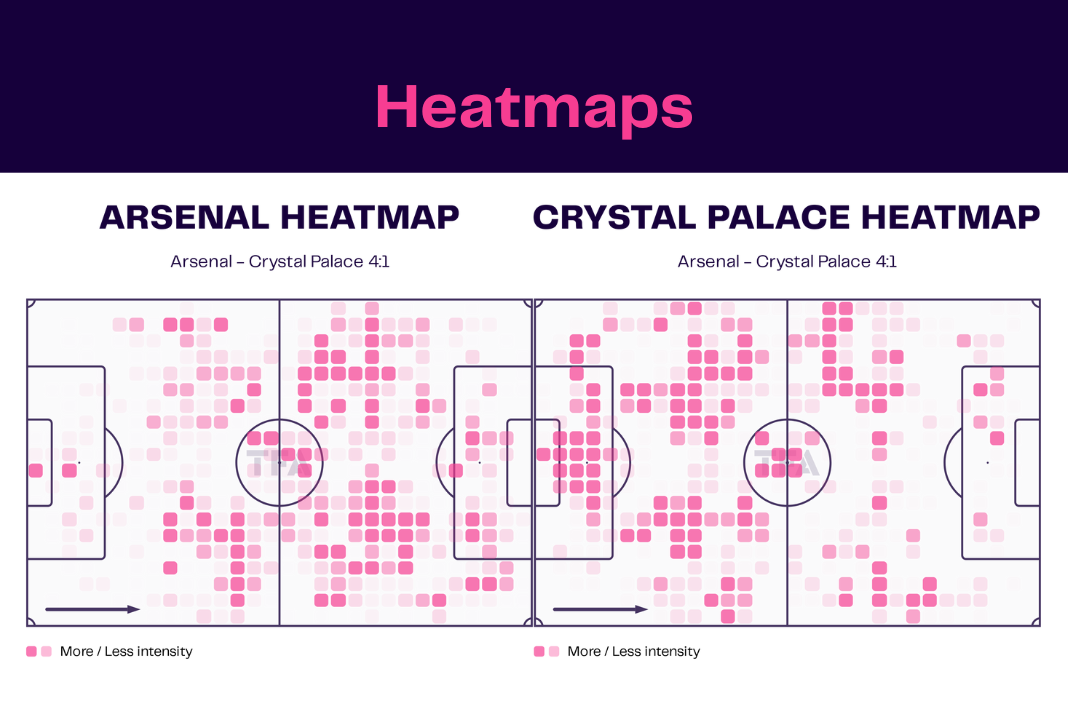 Heatmaps

ARSENAL HEATMAP

Arsenal - Crystal Palace 4:1

TFA

More / Less intensity

CRYSTAL PALACE HEATMAP

Arsenal - Crystal Palace 4:1

TFA

More / Less intensity